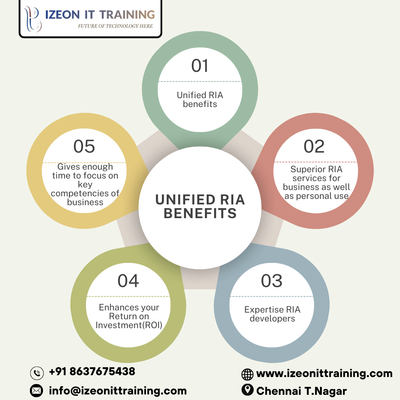 IZEON IT TRAINING
FUTURE OF TECHNOLOGY HERE

UNIFIED RIA BENEFITS

01
Unified RIA benefits

02
Superior RIA services for business as well as personal use

03
Expertise RIA developers

04
Enhances your Return on Investment(ROI)

05
Gives enough time to focus on key competencies of business

+91 8637675438
info@izeonittraining.com
www.izeonittraining.com
Chennai T.Nagar